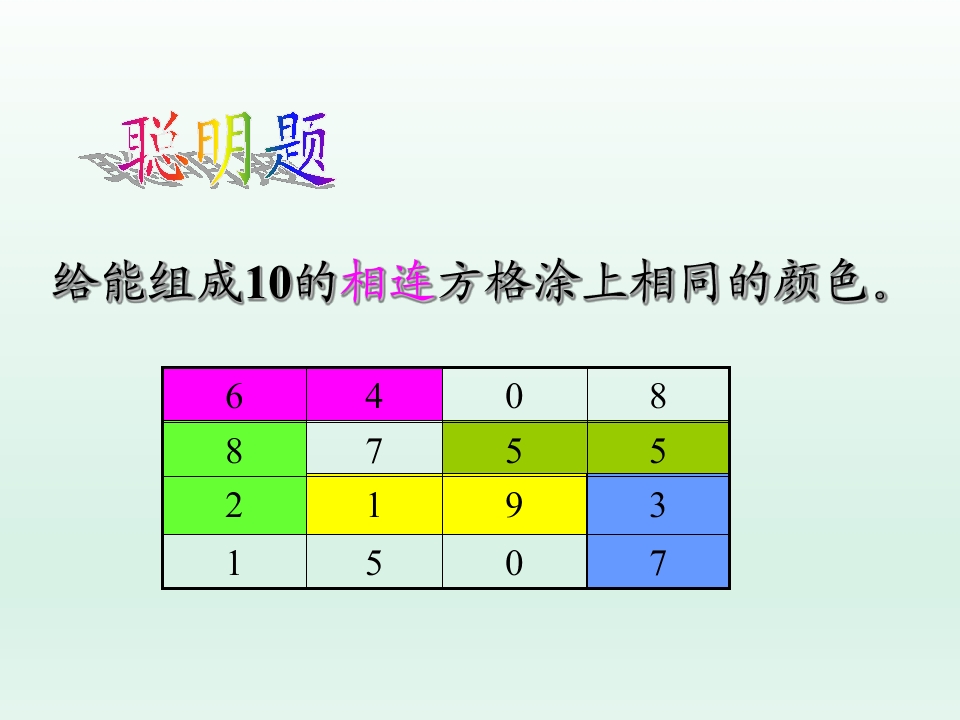 聪明题

给能组成10的相连方格涂上相同的颜色。

| 6 | 4 | 0 | 8 |
|---|---|---|---|
| 8 | 7 | 5 | 5 |
| 2 | 1 | 9 | 3 |
| 1 | 5 | 0 | 7 |